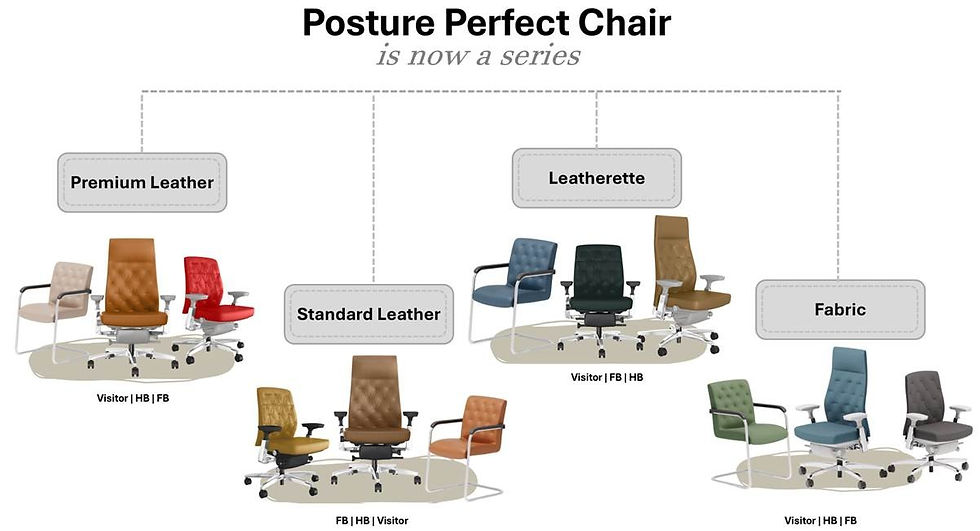 Posture Perfect Chair

is now a series

Premium Leather

Visitor | HB | FB

Standard Leather

FB | HB | Visitor

Leatherette

Visitor | FB | HB

Fabric

Visitor | HB | FB